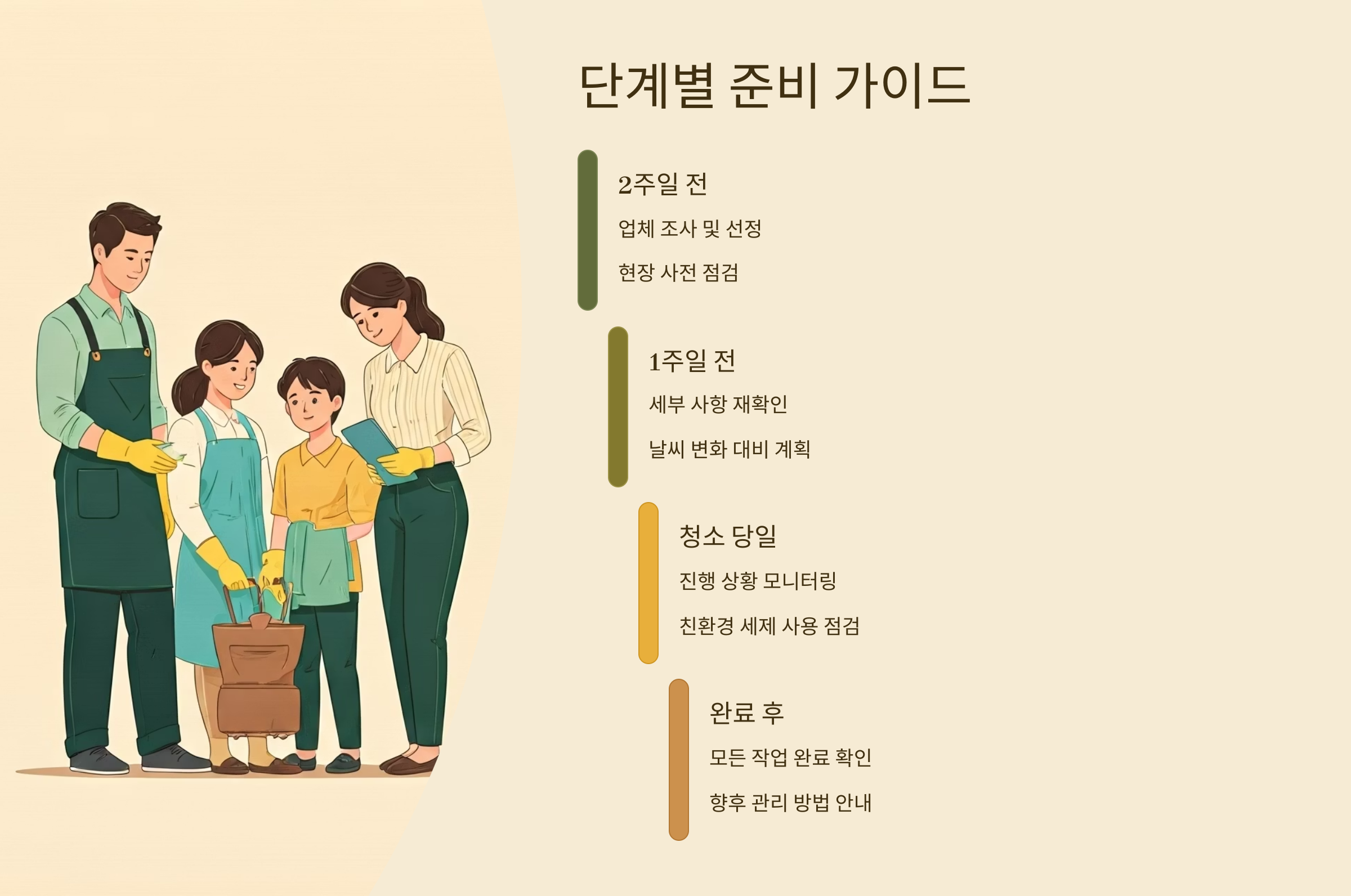 단계별 준비 가이드

2주일 전

업체 조사 및 선정

현장 사전 점검

1주일 전

세부 사항 재확인

날씨 변화 대비 계획

청소 당일

진행 상황 모니터링

친환경 세제 사용 점검

완료 후

모든 작업 완료 확인

향후 관리 방법 안내